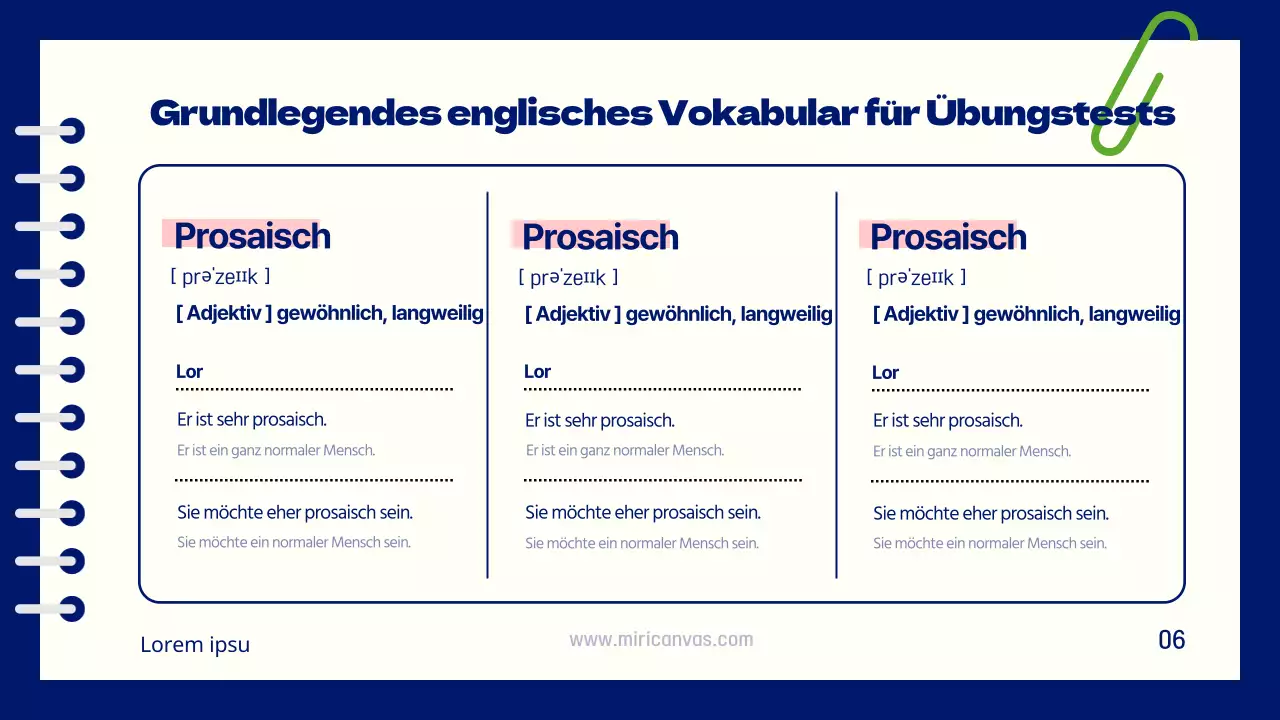 Grundlegendes englisches Vokabular für Übungstests

Prosaisch
[ prəˈzeɪɪk ]
[ Adjektiv ] gewöhnlich, langweilig

Lor

Er ist sehr prosaisch.
Er ist ein ganz normaler Mensch.

Sie möchte eher prosaisch sein.
Sie möchte ein normaler Mensch sein.

Prosaisch
[ prəˈzeɪɪk ]
[ Adjektiv ] gewöhnlich, langweilig

Lor

Er ist sehr prosaisch.
Er ist ein ganz normaler Mensch.

Sie möchte eher prosaisch sein.
Sie möchte ein normaler Mensch sein.

Prosaisch
[ prəˈzeɪɪk ]
[ Adjektiv ] gewöhnlich, langweilig

Lor

Er ist sehr prosaisch.
Er ist ein ganz normaler Mensch.

Sie möchte eher prosaisch sein.
Sie möchte ein normaler Mensch sein.

Lorem ipsu

www.miricanvas.com

06